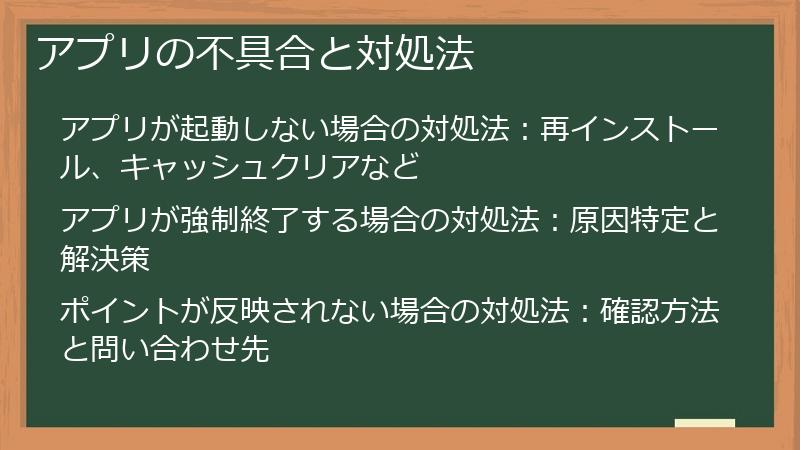 アプリの不具合と対処法

アプリが起動しない場合の対処法：再インストール、キャッシュクリアなど

アプリが強制終了する場合の対処法：原因特定と解決策

ポイントが反映されない場合の対処法：確認方法と問い合わせ先